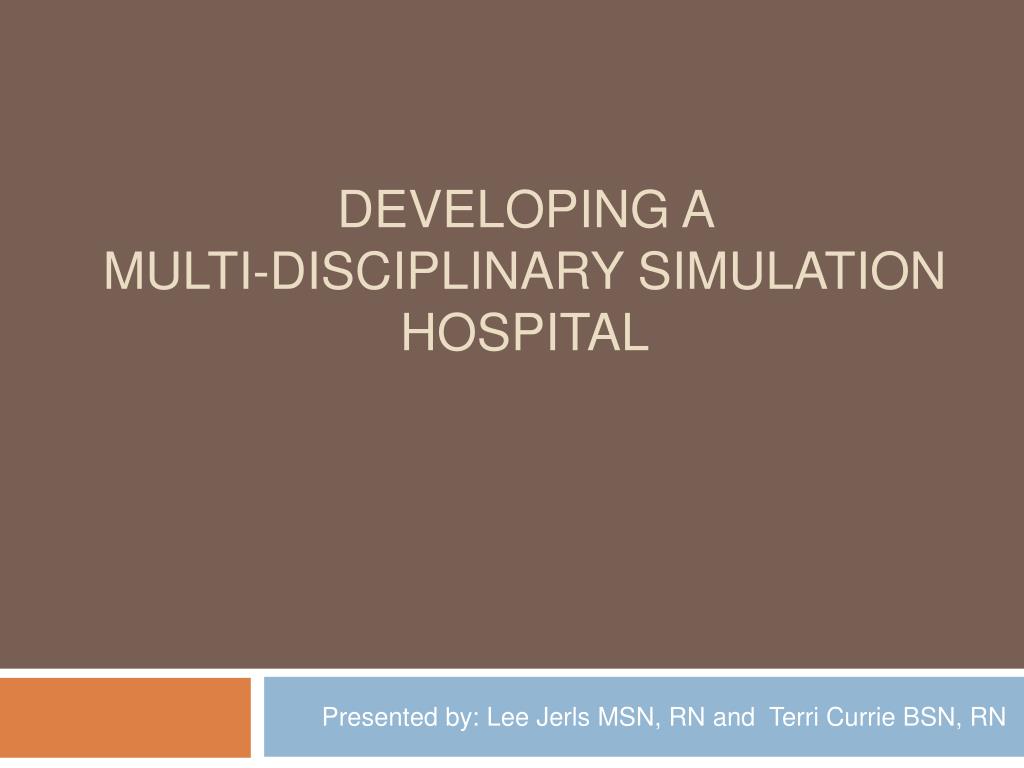 DEVELOPING A
MULTI-DISCIPLINARY SIMULATION HOSPITAL

Presented by: Lee Jerls MSN, RN and Terri Currie BSN, RN